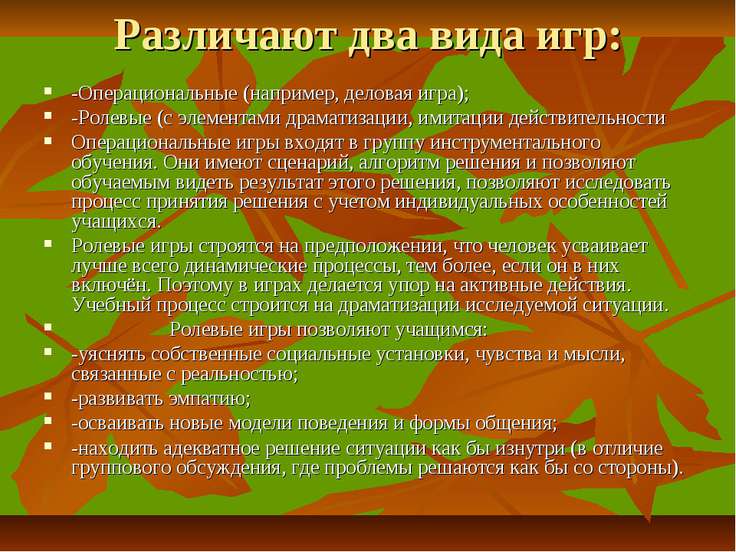 Различают два вида игр:

- -Операциональные (например, деловая игра);
- -Ролевые (с элементами драматизации, имитации действительности
- Операциональные игры входят в группу инструментального обучения. Они имеют сценарий, алгоритм решения и позволяют обучаемым видеть результат этого решения, позволяют исследовать процесс принятия решения с учетом индивидуальных особенностей учащихся.
- Ролевые игры строятся на предположении, что человек усваивает лучше всего динамические процессы, тем более, если он в них включён. Поэтому в играх делается упор на активные действия. Учебный процесс строится на драматизации исследуемой ситуации.
- Ролевые игры позволяют учащимся:
- -уяснять собственные социальные установки, чувства и мысли, связанные с реальностью;
- -развивать эмпатию;
- -осваивать новые модели поведения и формы общения;
- -находить адекватное решение ситуации как бы изнутри (в отличие группового обсуждения, где проблемы решаются как бы со стороны).